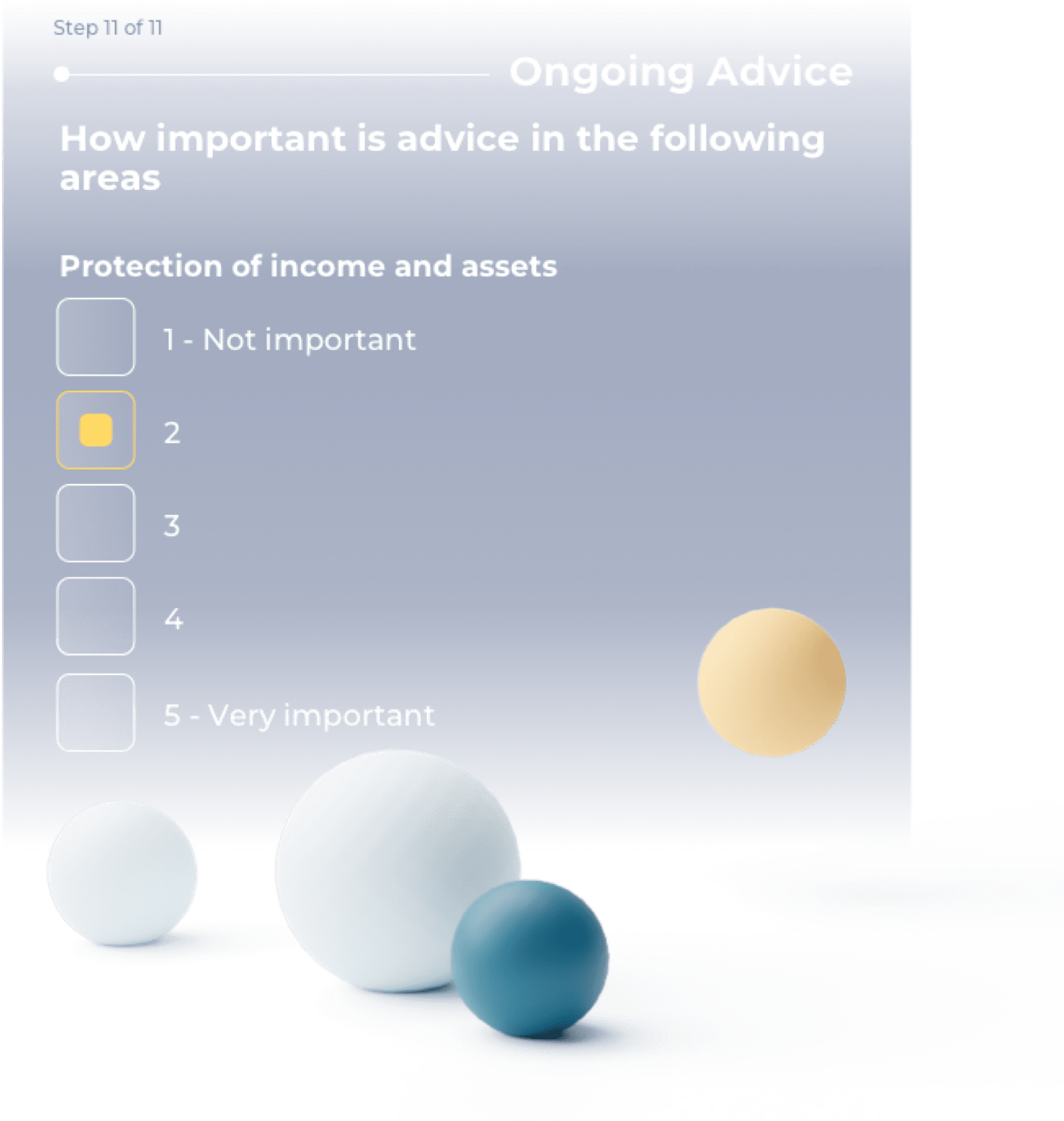 Step 11 of 11

Ongoing Advice

How important is advice in the following areas

Protection of income and assets

1 - Not important

2

3

4

5 - Very important